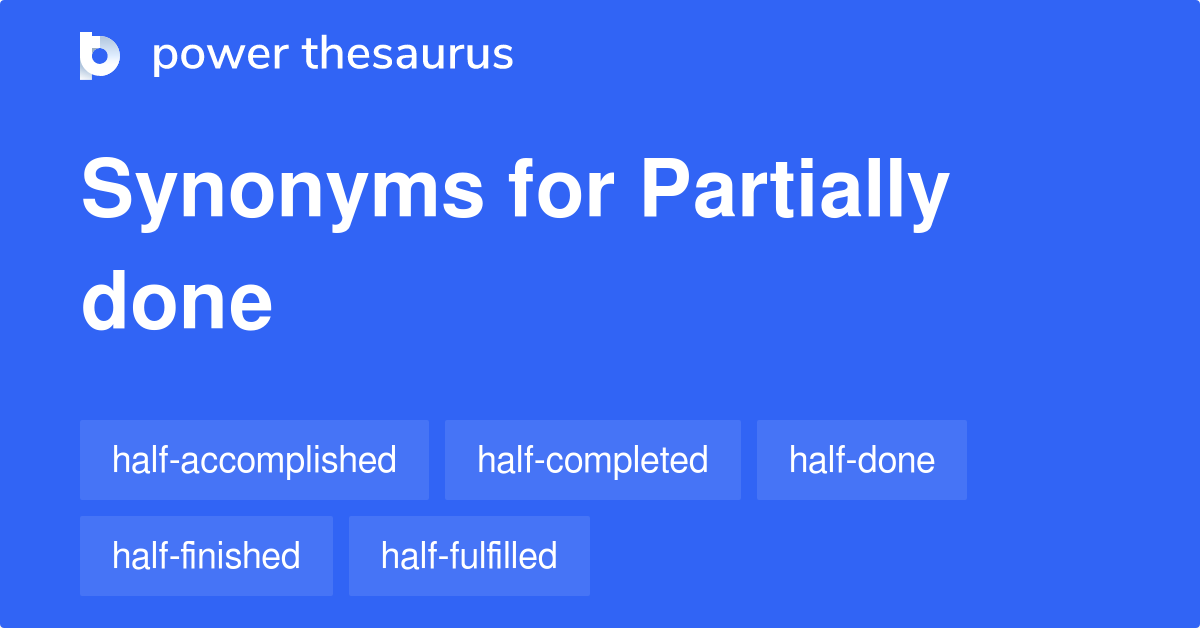 power thesaurus

Synonyms for Partially done

half-accomplished
half-completed
half-done
half-finished
half-fulfilled